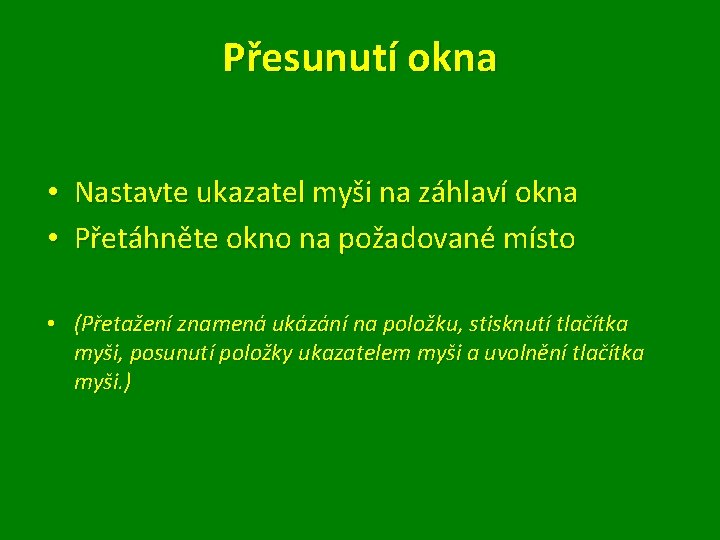 Přesunutí okna

• Nastavte ukazatel myši na záhlaví okna
• Přetáhněte okno na požadované místo

• (Přetažení znamená ukázání na položku, stisknutí tlačítka myši, posunutí položky ukazatelem myši a uvolnění tlačítka myši.)